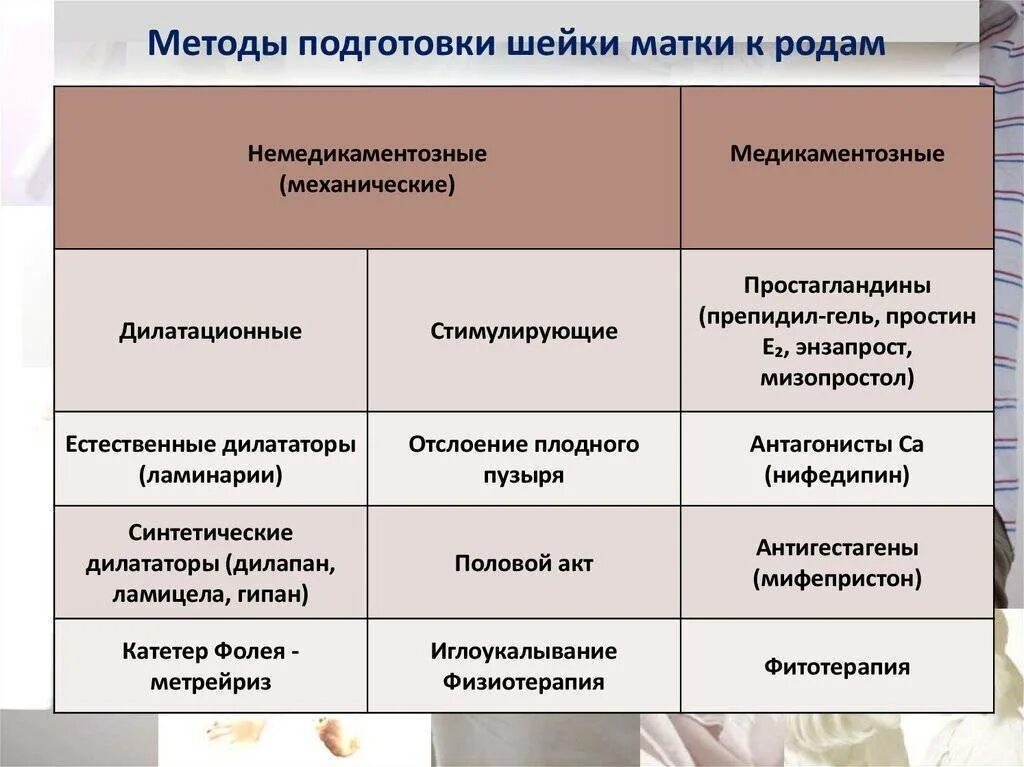 Методы подготовки шейки матки к родам

| Немедикаментозные (механические) | | Медикаментозные |
|---|---|---|
| Дилатационные | Стимулирующие | Простагландины (препидил-гель, простин $E_2$, энзапрост, мизопростол) |
| Естественные дилататоры (ламинарии) | Отслоение плодного пузыря | Антагонисты Са (нифедипин) |
| Синтетические дилататоры (дилапан, ламицела, гипан) | Половой акт | Антигестагены (мифепристон) |
| Катетер Фолея - метрейриз | Иглоукалывание Физиотерапия | Фитотерапия |